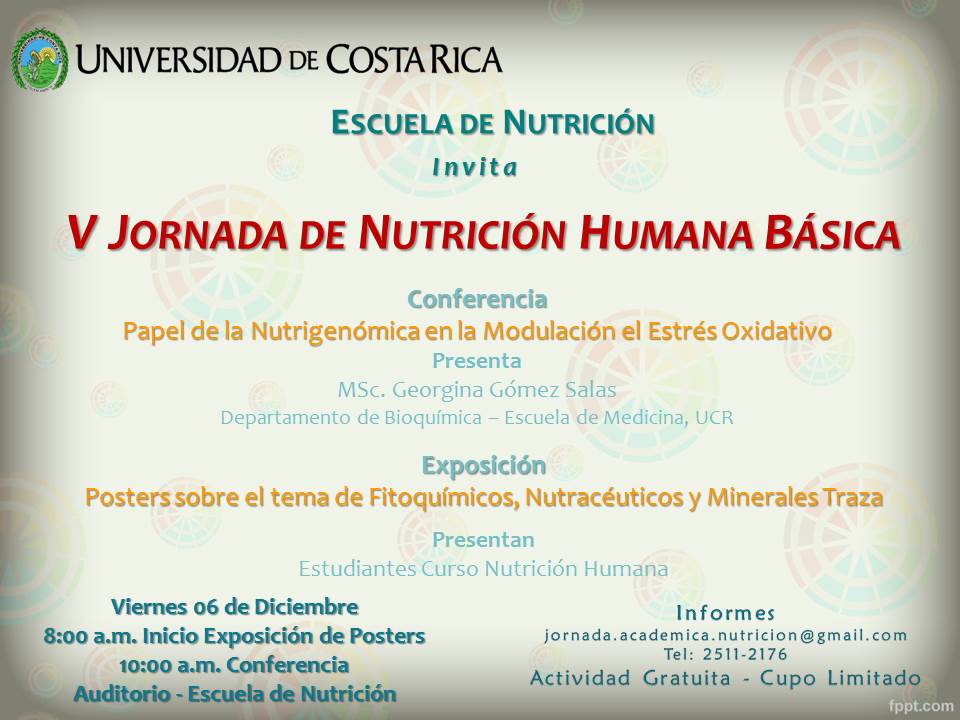 UNIVERSIDAD DE COSTA RICA

ESCUELA DE NUTRICIÓN
Invita

V JORNADA DE NUTRICIÓN HUMANA BÁSICA

Conferencia
Papel de la Nutrigenómica en la Modulación el Estrés Oxidativo
Presenta
MSc. Georgina Gómez Salas
Departamento de Bioquímica – Escuela de Medicina, UCR

Exposición
Posters sobre el tema de Fitoquímicos, Nutracéuticos y Minerales Traza

Presentan
Estudiantes Curso Nutrición Humana

Viernes 06 de Diciembre
8:00 a.m. Inicio Exposición de Posters
10:00 a.m. Conferencia
Auditorio - Escuela de Nutrición

Informes
jornada.academica.nutricion@gmail.com
Tel: 2511-2176
Actividad Gratuita - Cupo Limitado

fppt.com